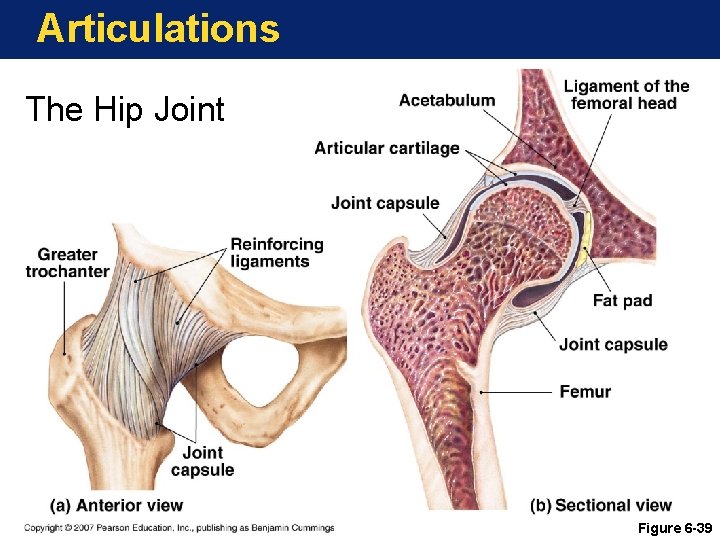 Articulations

The Hip Joint

Greater trochanter

Reinforcing ligaments

Joint capsule

(a) Anterior view

Acetabulum

Ligament of the femoral head

Articular cartilage

Joint capsule

Fat pad

Joint capsule

Femur

(b) Sectional view

Copyright © 2007 Pearson Education, Inc., publishing as Benjamin Cummings

Figure 6-39